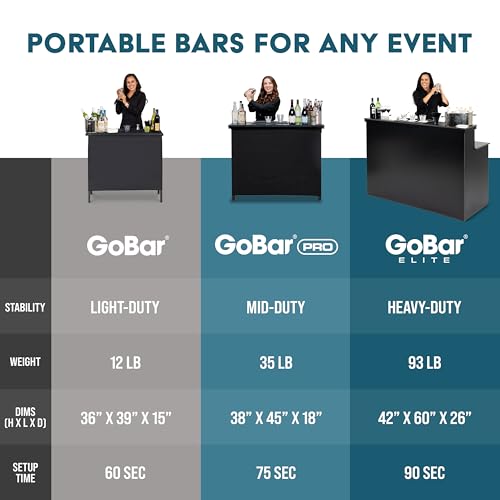 PORTABLE BARS FOR ANY EVENT

| | GoBar® | GoBar® PRO | GoBar® ELITE |
|---|---|---|---|
| STABILITY | LIGHT-DUTY | MID-DUTY | HEAVY-DUTY |
| WEIGHT | 12 LB | 35 LB | 93 LB |
| DIMS (H X L X D) | 36" X 39" X 15" | 38" X 45" X 18" | 42" X 60" X 26" |
| SETUP TIME | 60 SEC | 75 SEC | 90 SEC |